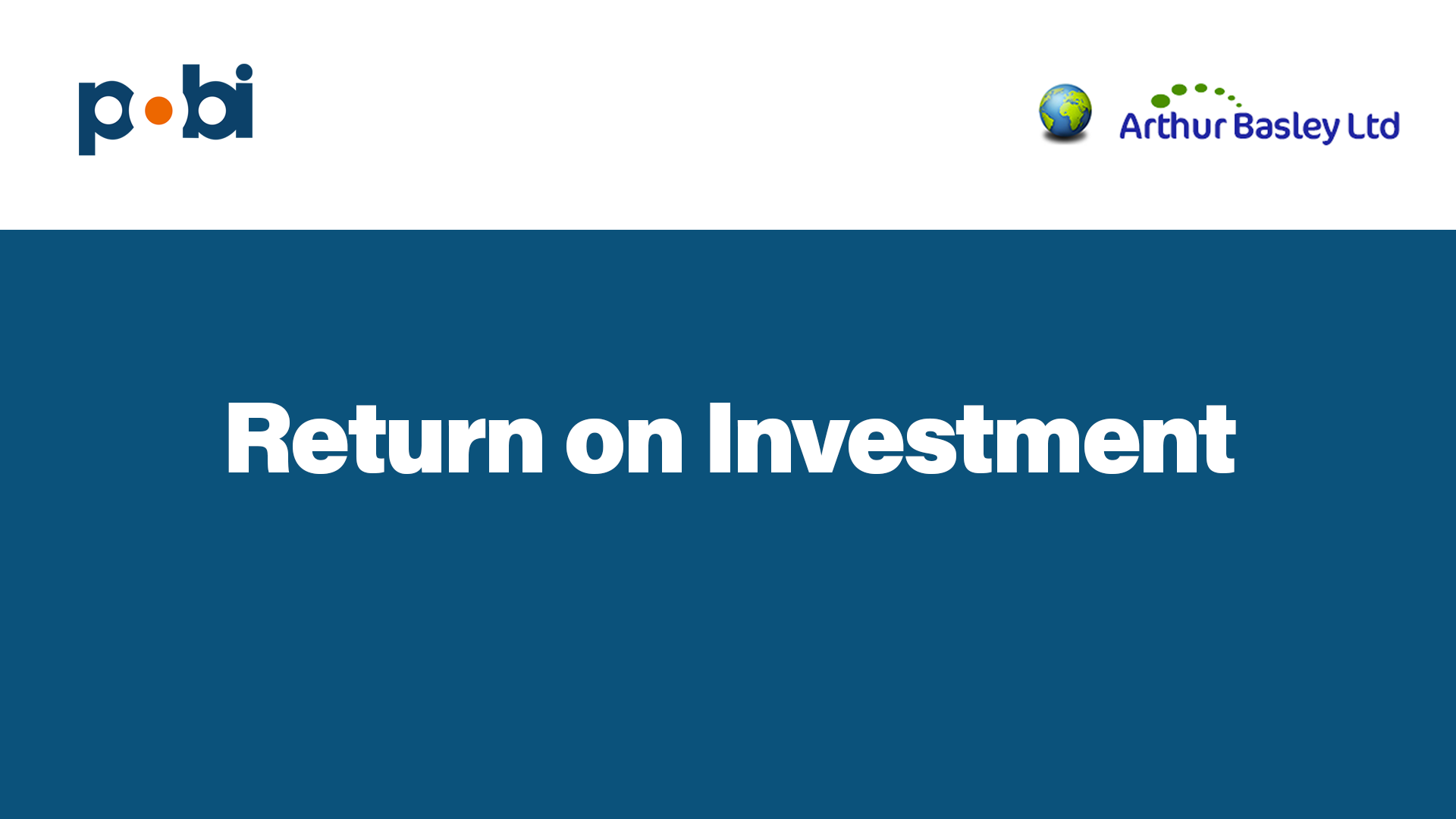 p•bi

Arthur Basley Ltd

Return on Investment